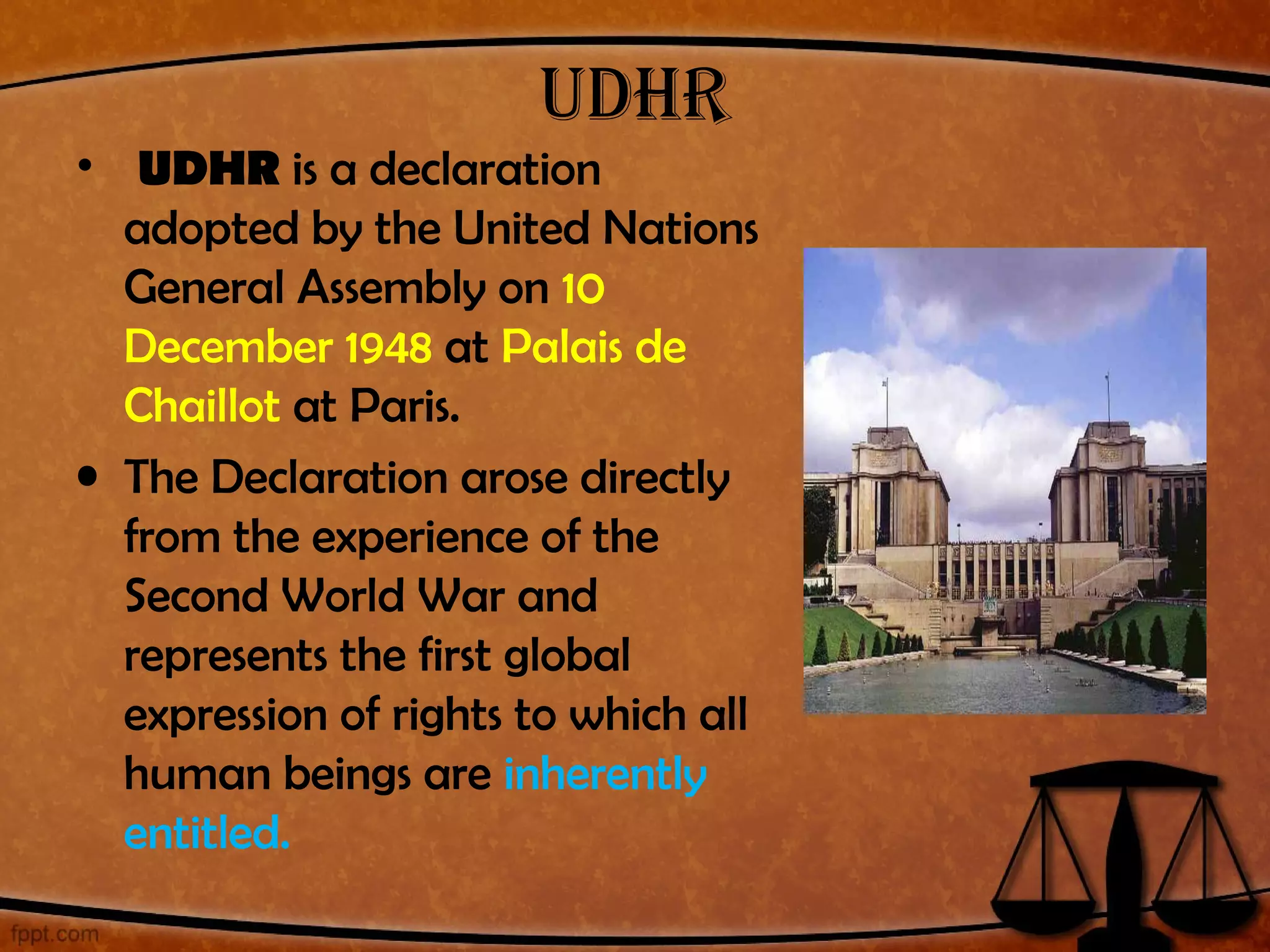 UDHR

• UDHR is a declaration adopted by the United Nations General Assembly on 10 December 1948 at Palais de Chaillot at Paris.

• The Declaration arose directly from the experience of the Second World War and represents the first global expression of rights to which all human beings are inherently entitled.

fppt.com